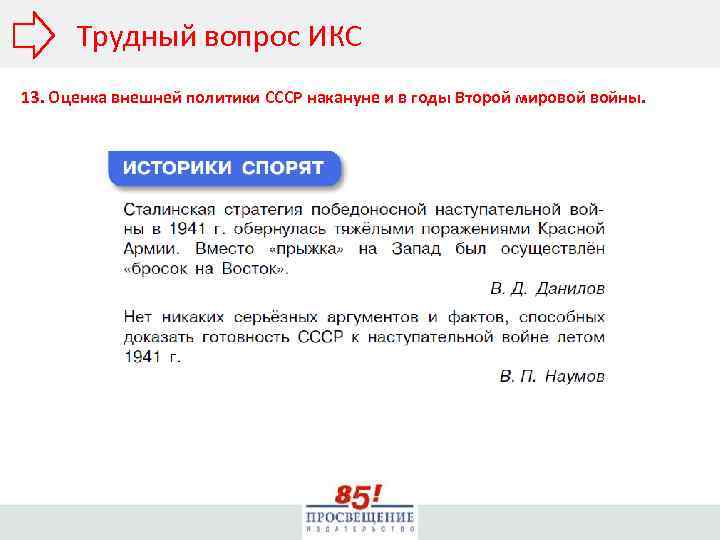 Трудный вопрос ИКС

13. Оценка внешней политики СССР накануне и в годы Второй мировой войны.

ИСТОРИКИ СПОРЯТ

Сталинская стратегия победоносной наступательной войны в 1941 г. обернулась тяжёлыми поражениями Красной Армии. Вместо «прыжка» на Запад был осуществлён «бросок на Восток».

В. Д. Данилов

Нет никаких серьёзных аргументов и фактов, способных доказать готовность СССР к наступательной войне летом 1941 г.

В. П. Наумов

85!
ПРОСВЕЩЕНИЕ
ИЗДАТЕЛЬСТВО